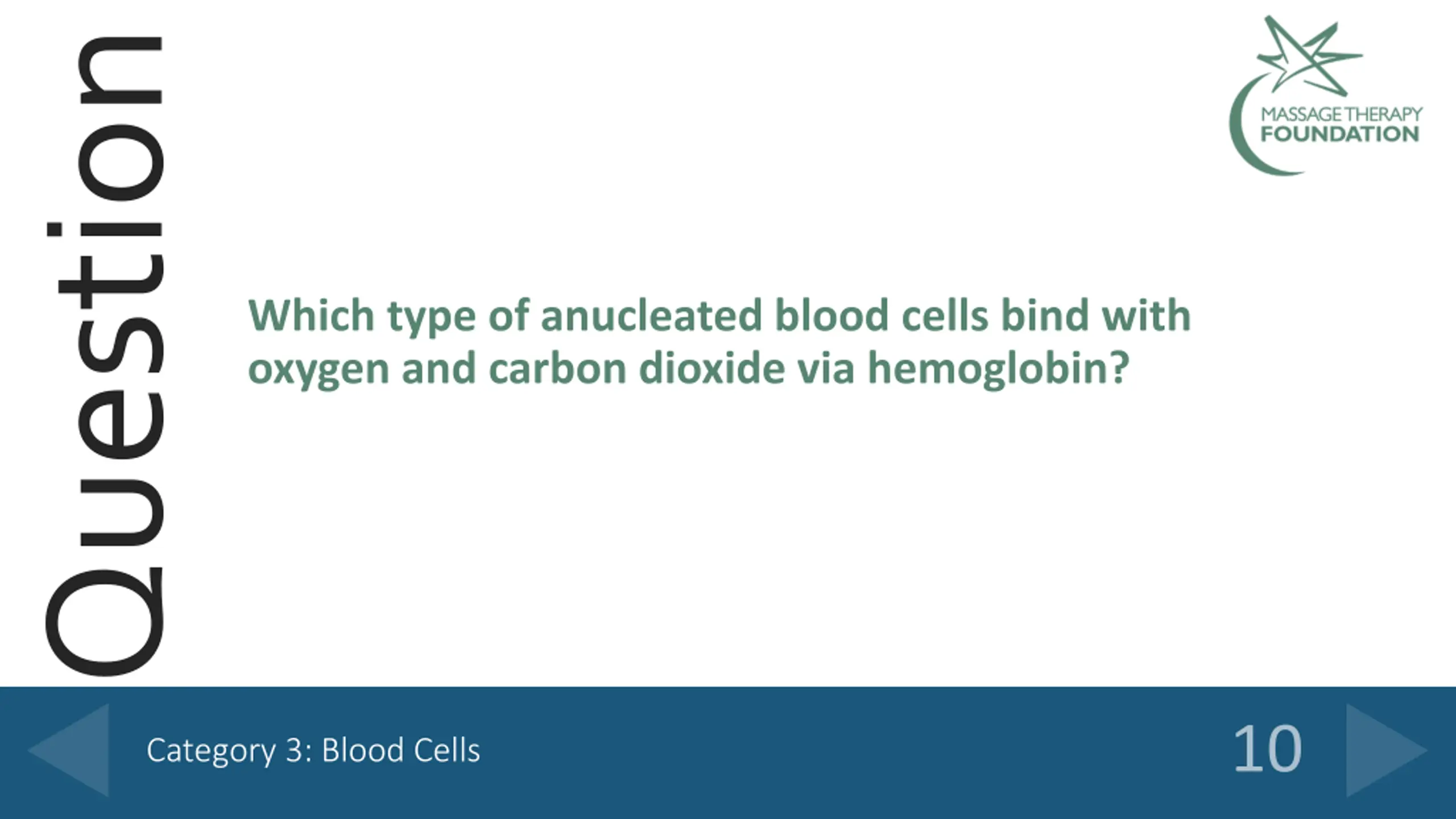 Question

MASSAGE THERAPY
FOUNDATION

Which type of anucleated blood cells bind with oxygen and carbon dioxide via hemoglobin?

Category 3: Blood Cells

10